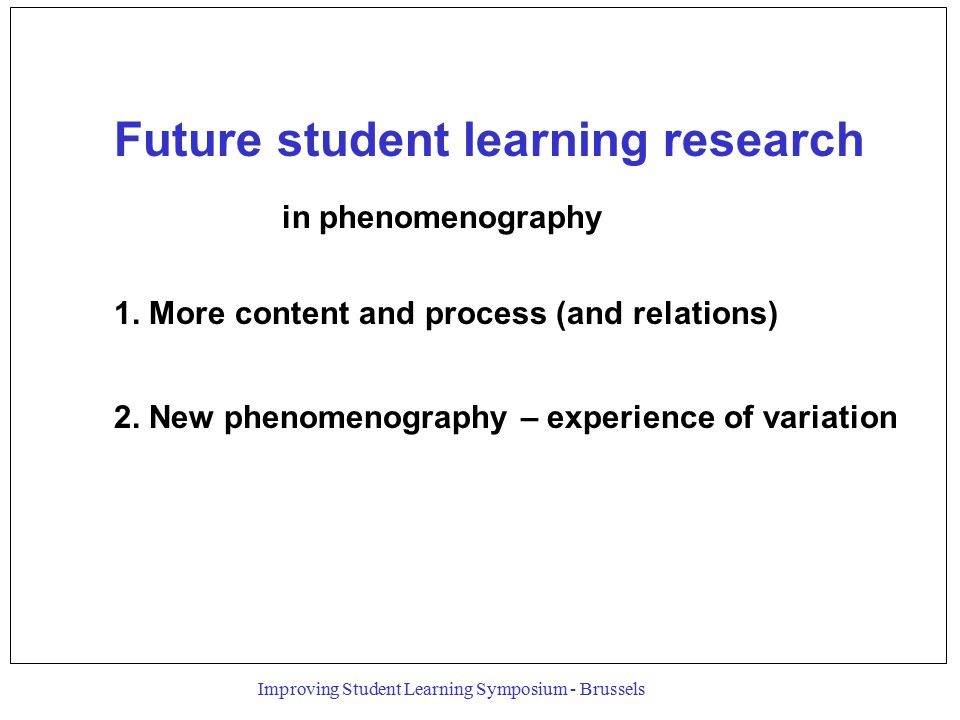 Future student learning research

in phenomenography

1. More content and process (and relations)

2. New phenomenography – experience of variation

Improving Student Learning Symposium - Brussels